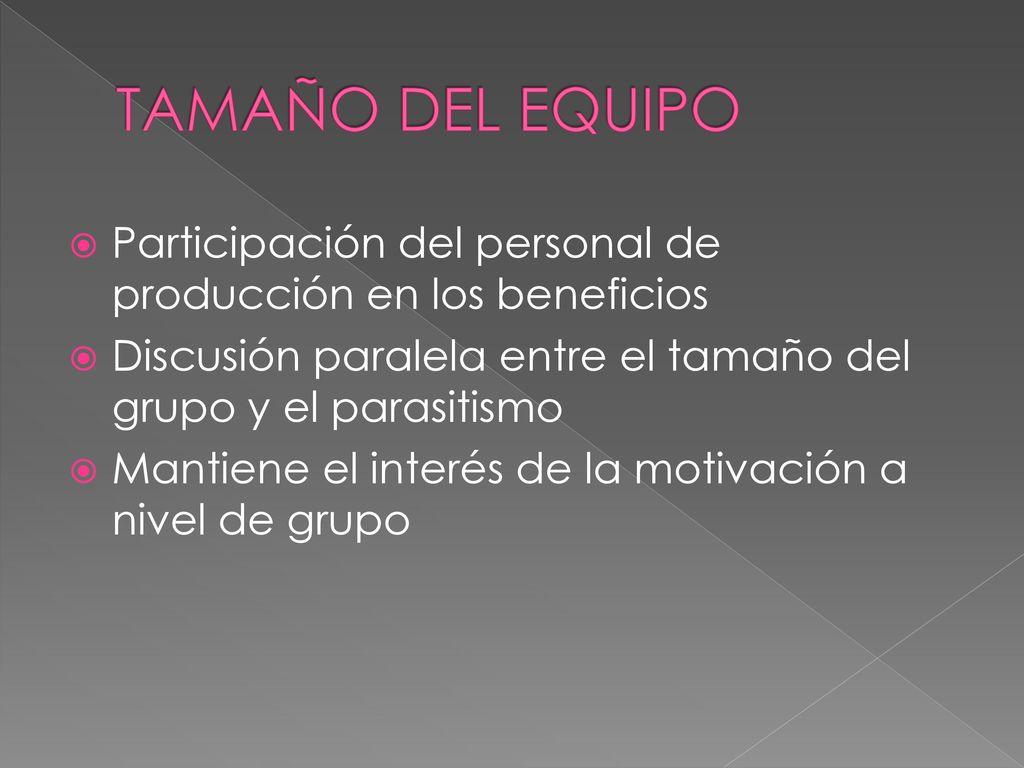 TAMAÑO DEL EQUIPO

Participación del personal de producción en los beneficios

Discusión paralela entre el tamaño del grupo y el parasitismo

Mantiene el interés de la motivación a nivel de grupo